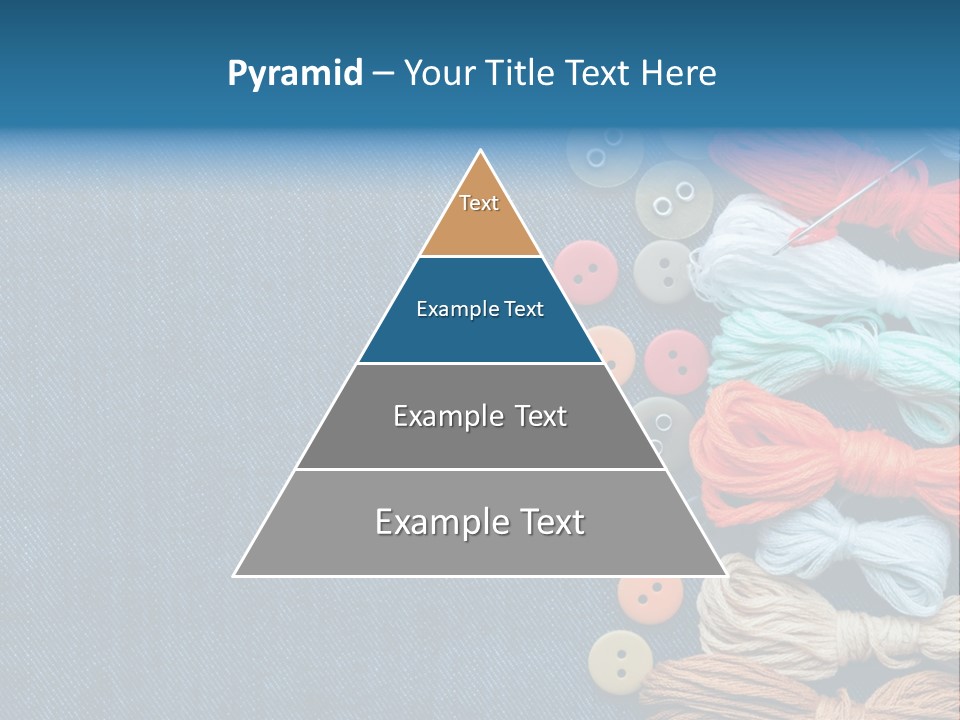 Pyramid – Your Title Text Here

Text

Example Text

Example Text

Example Text